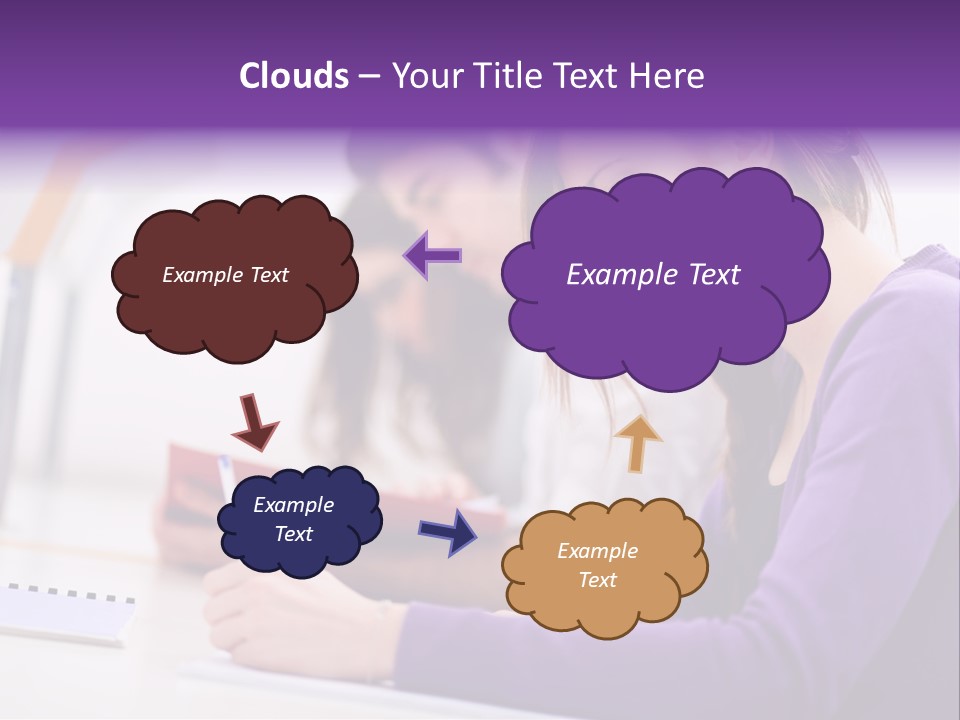 Clouds – Your Title Text Here

Example Text

Example Text

Example Text

Example Text